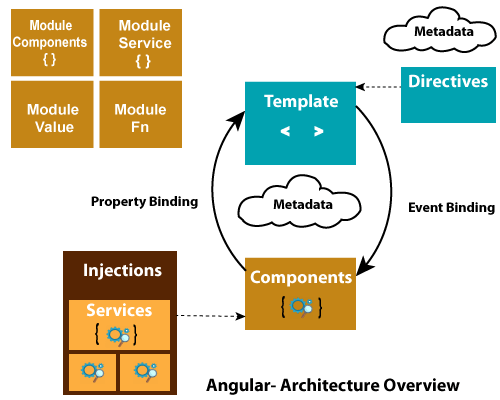 Module Components
{ }

Module Service
{ }

Module Value

Module Fn

Metadata

Directives

Template
< >

Property Binding

Metadata

Event Binding

Injections

Services
{ }

Components
{ }

Angular- Architecture Overview